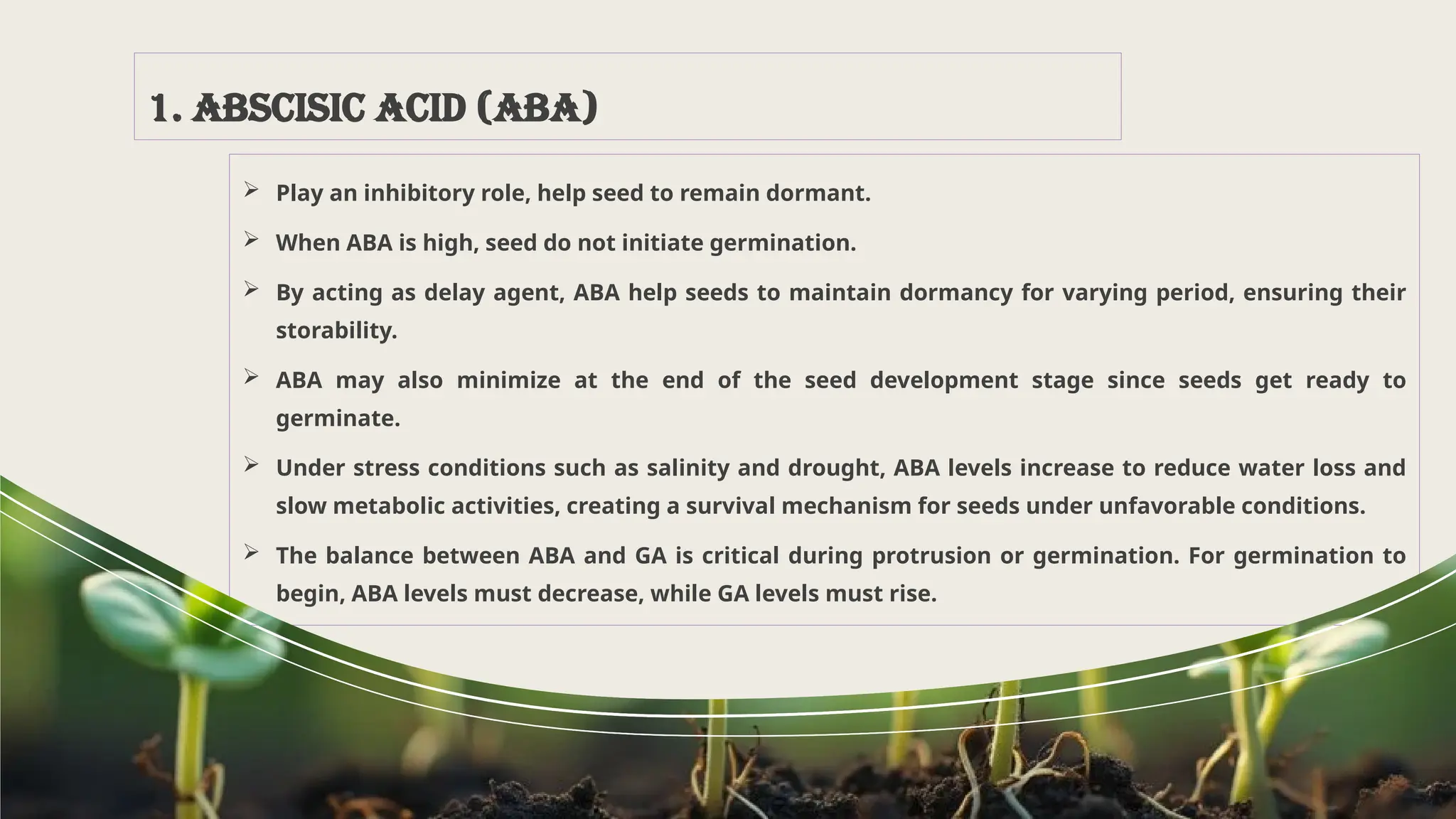 1. ABSCISIC ACID (ABA)

➢ Play an inhibitory role, help seed to remain dormant.

➢ When ABA is high, seed do not initiate germination.

➢ By acting as delay agent, ABA help seeds to maintain dormancy for varying period, ensuring their storability.

➢ ABA may also minimize at the end of the seed development stage since seeds get ready to germinate.

➢ Under stress conditions such as salinity and drought, ABA levels increase to reduce water loss and slow metabolic activities, creating a survival mechanism for seeds under unfavorable conditions.

➢ The balance between ABA and GA is critical during protrusion or germination. For germination to begin, ABA levels must decrease, while GA levels must rise.